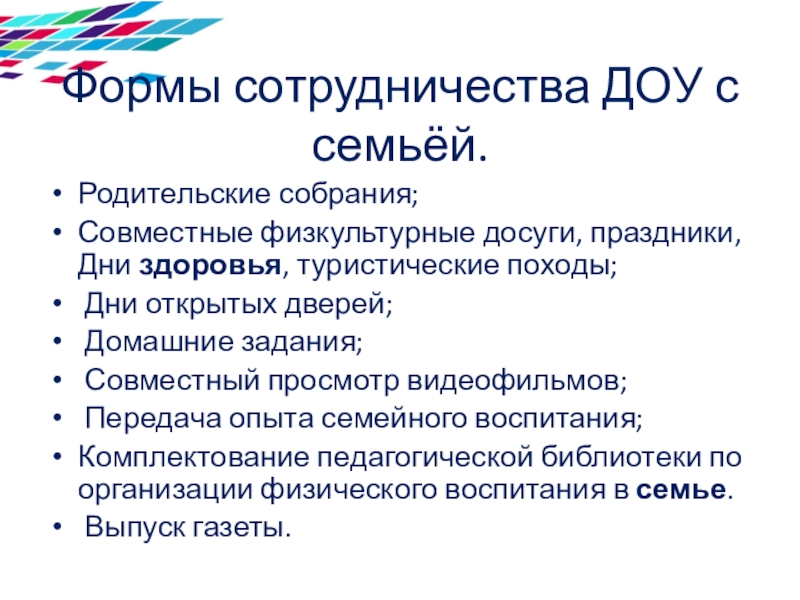 Формы сотрудничества ДОУ с семьёй.

• Родительские собрания;
• Совместные физкультурные досуги, праздники, Дни здоровья, туристические походы;
• Дни открытых дверей;
• Домашние задания;
• Совместный просмотр видеофильмов;
• Передача опыта семейного воспитания;
• Комплектование педагогической библиотеки по организации физического воспитания в семье.
• Выпуск газеты.